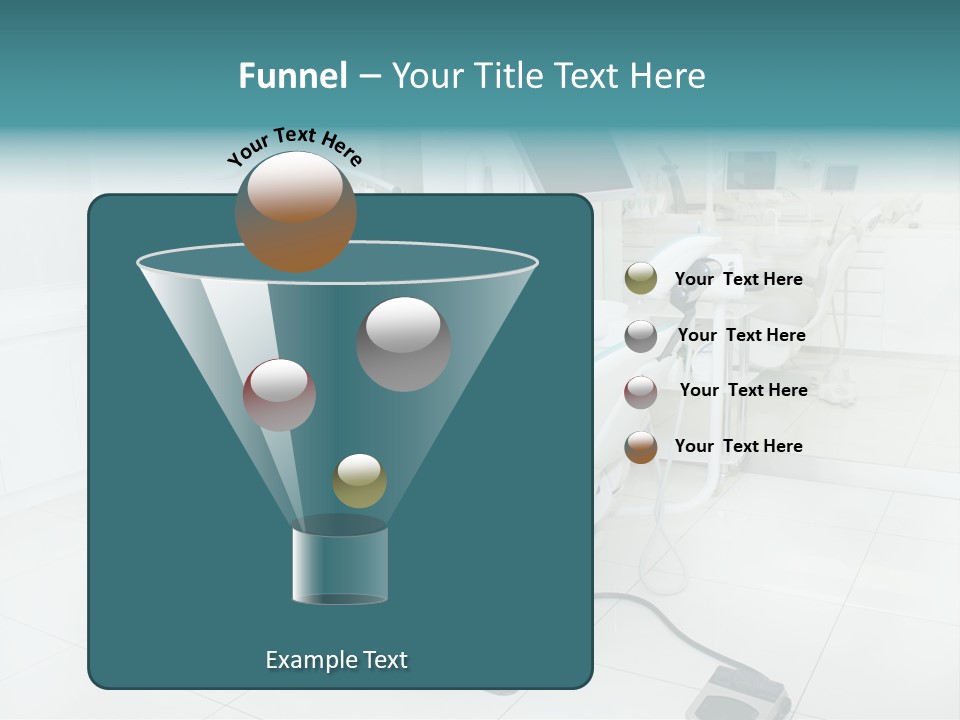 Funnel – Your Title Text Here

Your Text Here

Your Text Here

Your Text Here

Your Text Here

Your Text Here

Example Text